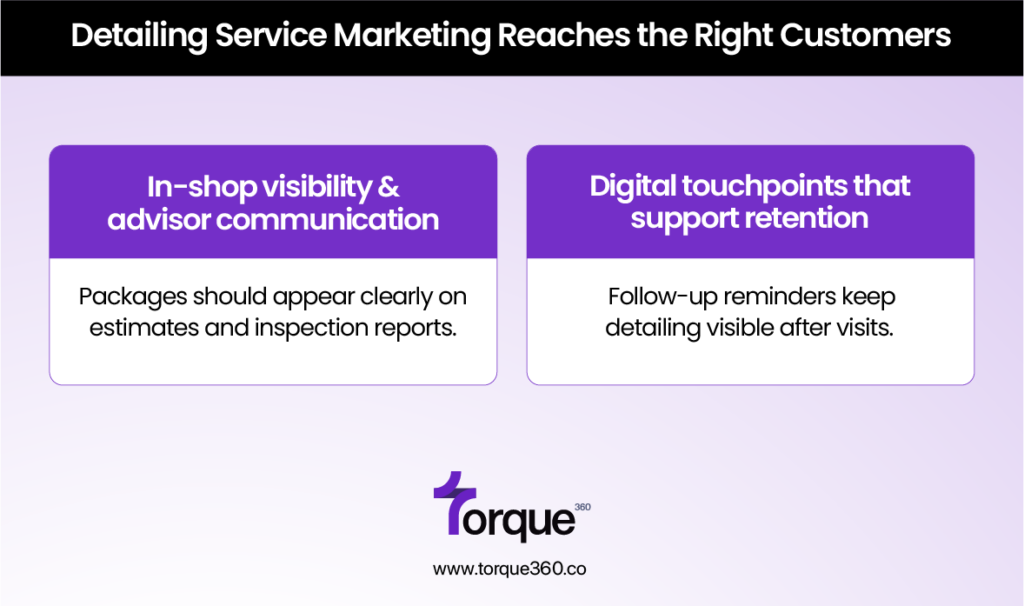 Detailing Service Marketing Reaches the Right Customers

In-shop visibility & advisor communication

Packages should appear clearly on estimates and inspection reports.

Digital touchpoints that support retention

Follow-up reminders keep detailing visible after visits.

Torque 360

www.torque360.co